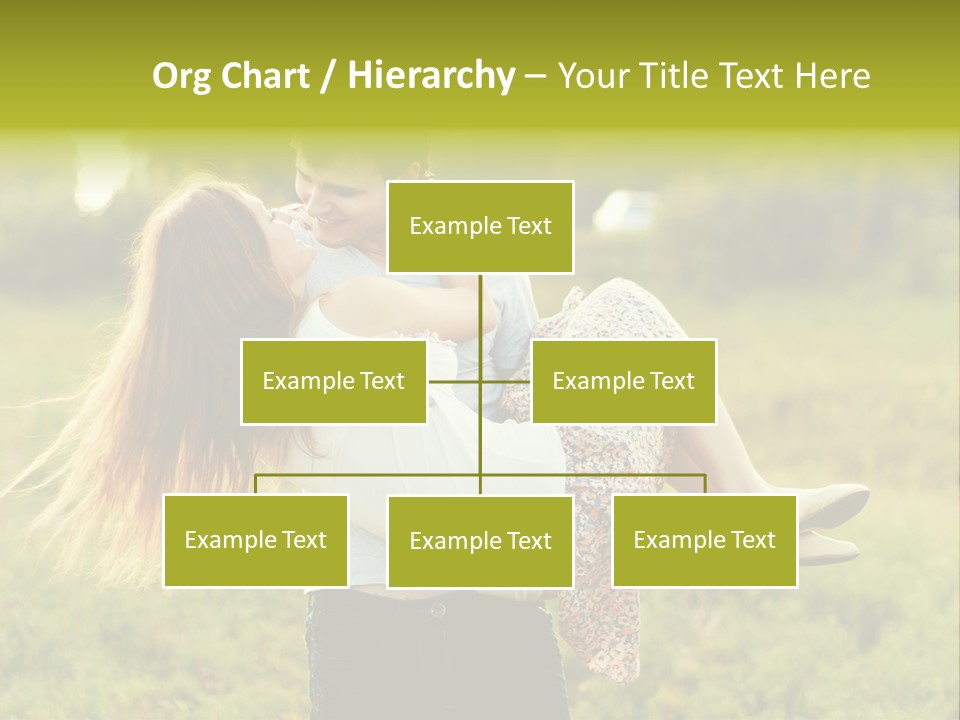 Org Chart / Hierarchy – Your Title Text Here

Example Text

Example Text

Example Text

Example Text

Example Text

Example Text